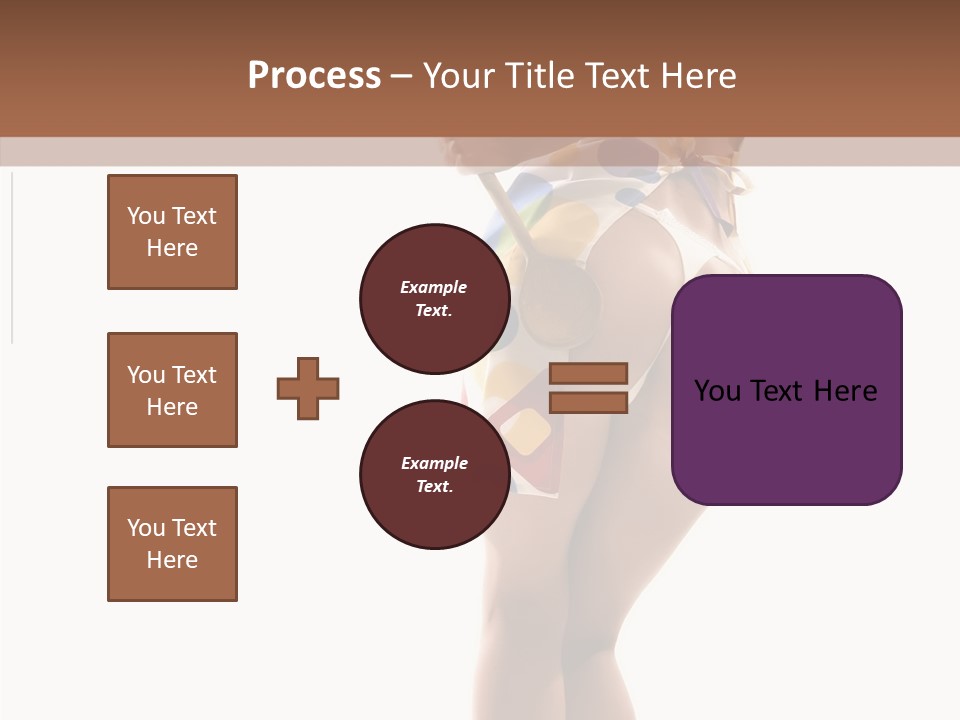 Process – Your Title Text Here

You Text Here

You Text Here

You Text Here

Example Text.

Example Text.

You Text Here